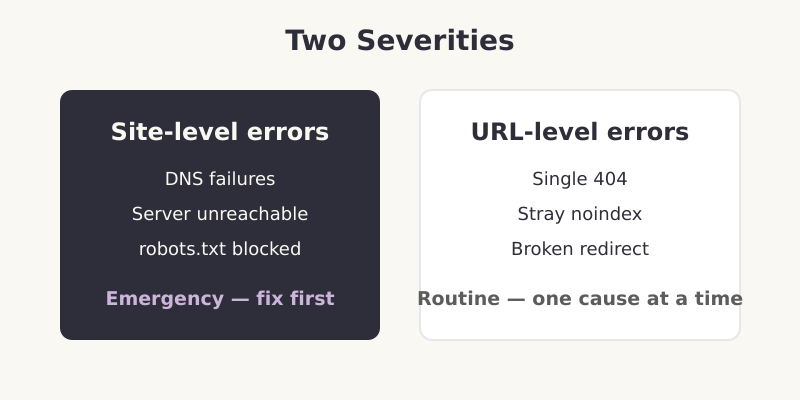 Two Severities

Site-level errors

DNS failures

Server unreachable

robots.txt blocked

Emergency — fix first

URL-level errors

Single 404

Stray noindex

Broken redirect

Routine — one cause at a time